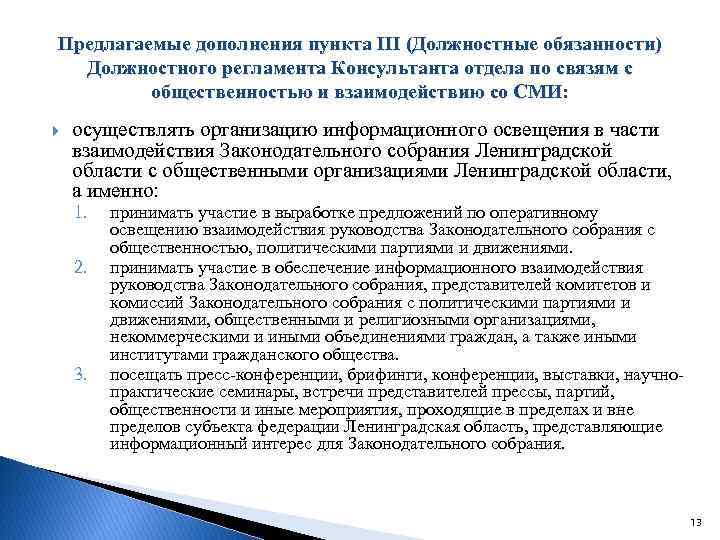 Предлагаемые дополнения пункта III (Должностные обязанности) Должностного регламента Консультанта отдела по связям с общественностью и взаимодействию со СМИ:

осуществлять организацию информационного освещения в части взаимодействия Законодательного собрания Ленинградской области с общественными организациями Ленинградской области, а именно:

1. принимать участие в выработке предложений по оперативному освещению взаимодействия руководства Законодательного собрания с общественностью, политическими партиями и движениями.
2. принимать участие в обеспечение информационного взаимодействия руководства Законодательного собрания, представителей комитетов и комиссий Законодательного собрания с политическими партиями и движениями, общественными и религиозными организациями, некоммерческими и иными объединениями граждан, а также иными институтами гражданского общества.
3. посещать пресс-конференции, брифинги, конференции, выставки, научно-практические семинары, встречи представителей прессы, партий, общественности и иные мероприятия, проходящие в пределах и вне пределов субъекта федерации Ленинградская область, представляющие информационный интерес для Законодательного собрания.

13